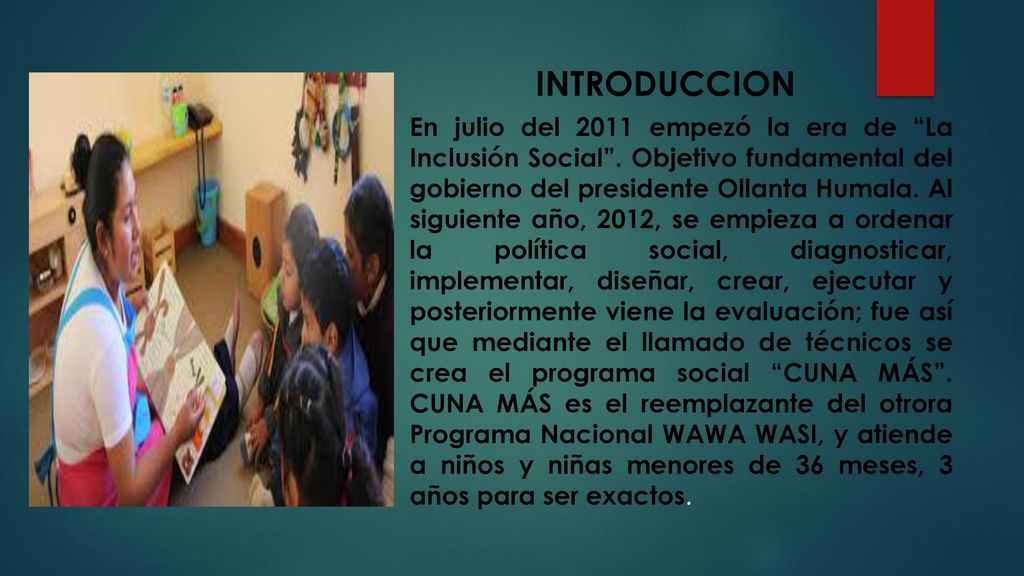 INTRODUCCION

En julio del 2011 empezó la era de “La Inclusión Social”. Objetivo fundamental del gobierno del presidente Ollanta Humala. Al siguiente año, 2012, se empieza a ordenar la política social, diagnosticar, implementar, diseñar, crear, ejecutar y posteriormente viene la evaluación; fue así que mediante el llamado de técnicos se crea el programa social “CUNA MÁS”. CUNA MÁS es el reemplazante del otrora Programa Nacional WAWA WASI, y atiende a niños y niñas menores de 36 meses, 3 años para ser exactos.